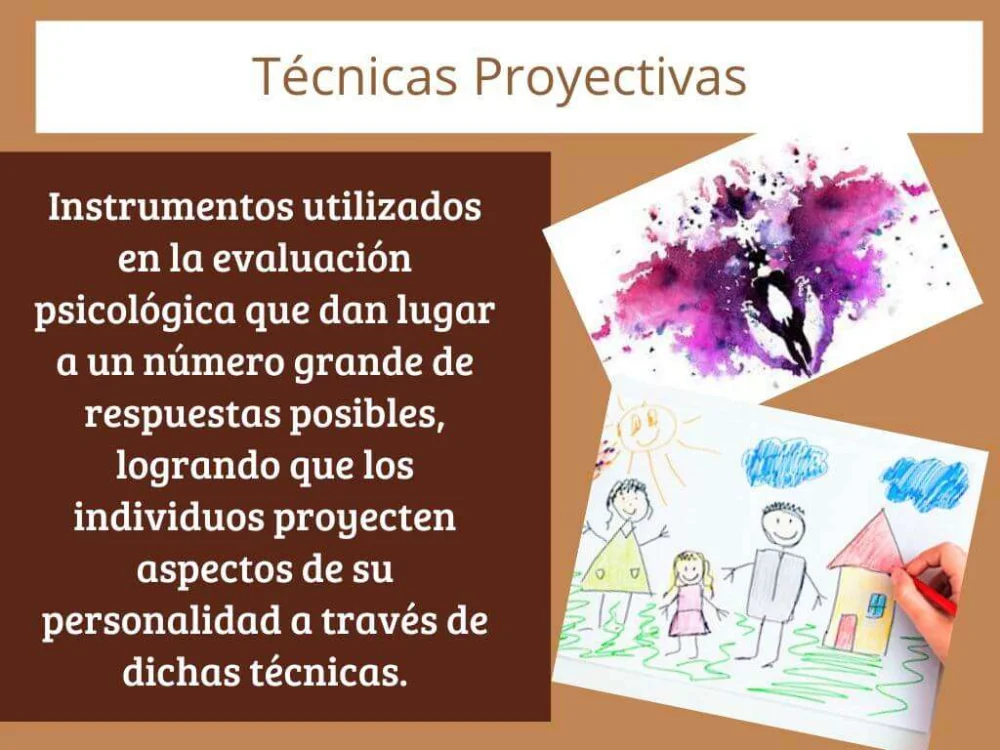 Técnicas Proyectivas

Instrumentos utilizados en la evaluación psicológica que dan lugar a un número grande de respuestas posibles, logrando que los individuos proyecten aspectos de su personalidad a través de dichas técnicas.